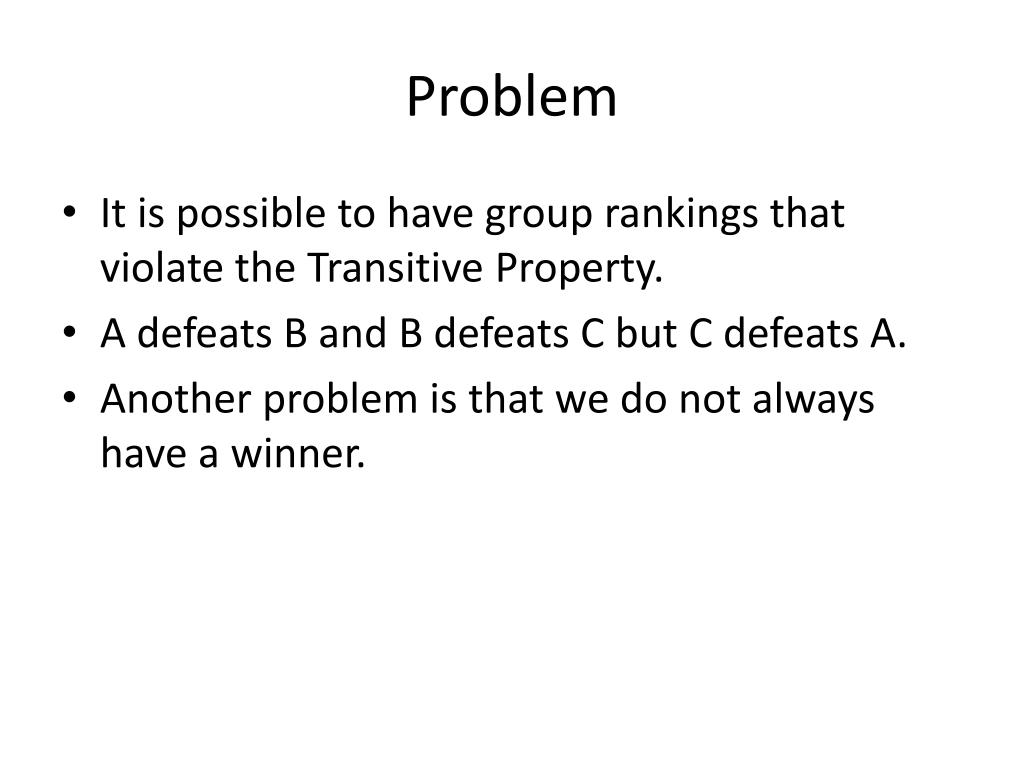 Problem

• It is possible to have group rankings that violate the Transitive Property.
• A defeats B and B defeats C but C defeats A.
• Another problem is that we do not always have a winner.